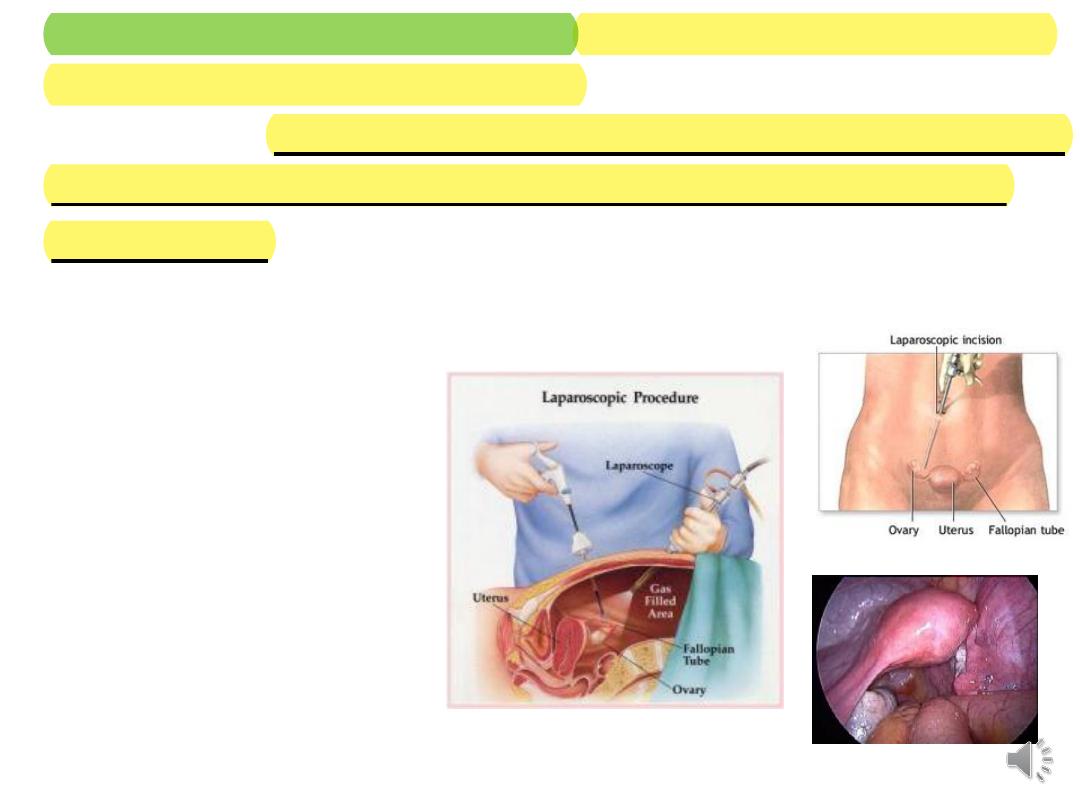 Laparoscopic Procedure

Laparoscope

Uterus

Gas Filled Area

Fallopian Tube

Ovary

Laparoscopic incision

Ovary

Uterus

Fallopian tube